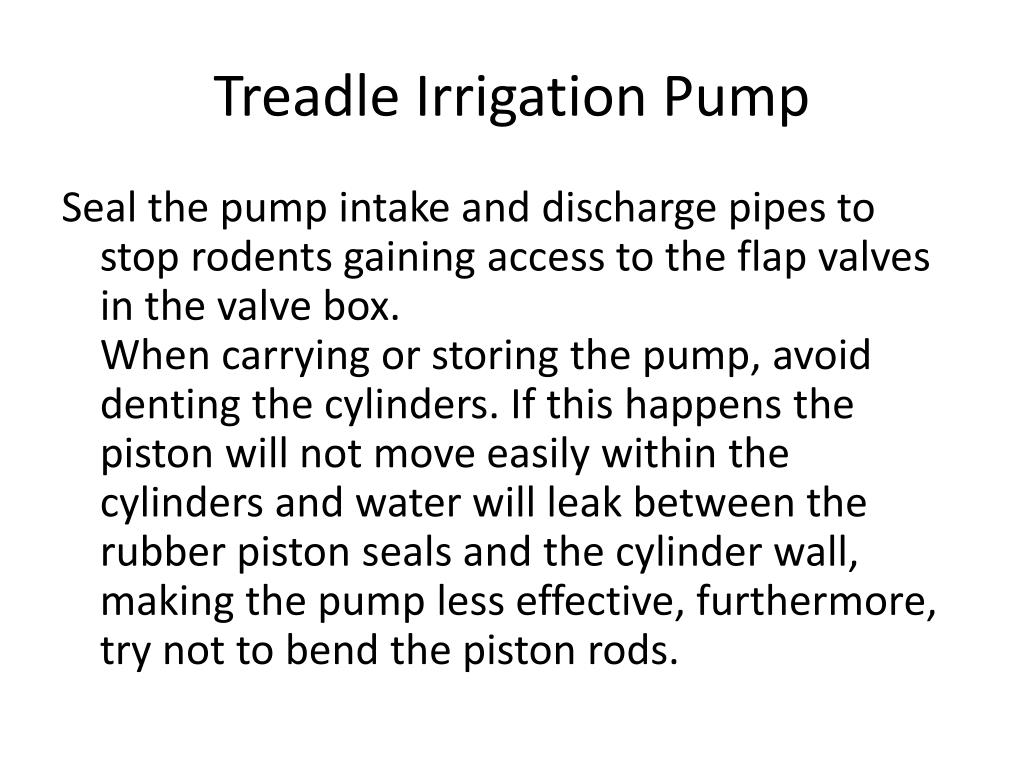 Treadle Irrigation Pump

Seal the pump intake and discharge pipes to stop rodents gaining access to the flap valves in the valve box.
When carrying or storing the pump, avoid denting the cylinders. If this happens the piston will not move easily within the cylinders and water will leak between the rubber piston seals and the cylinder wall, making the pump less effective, furthermore, try not to bend the piston rods.